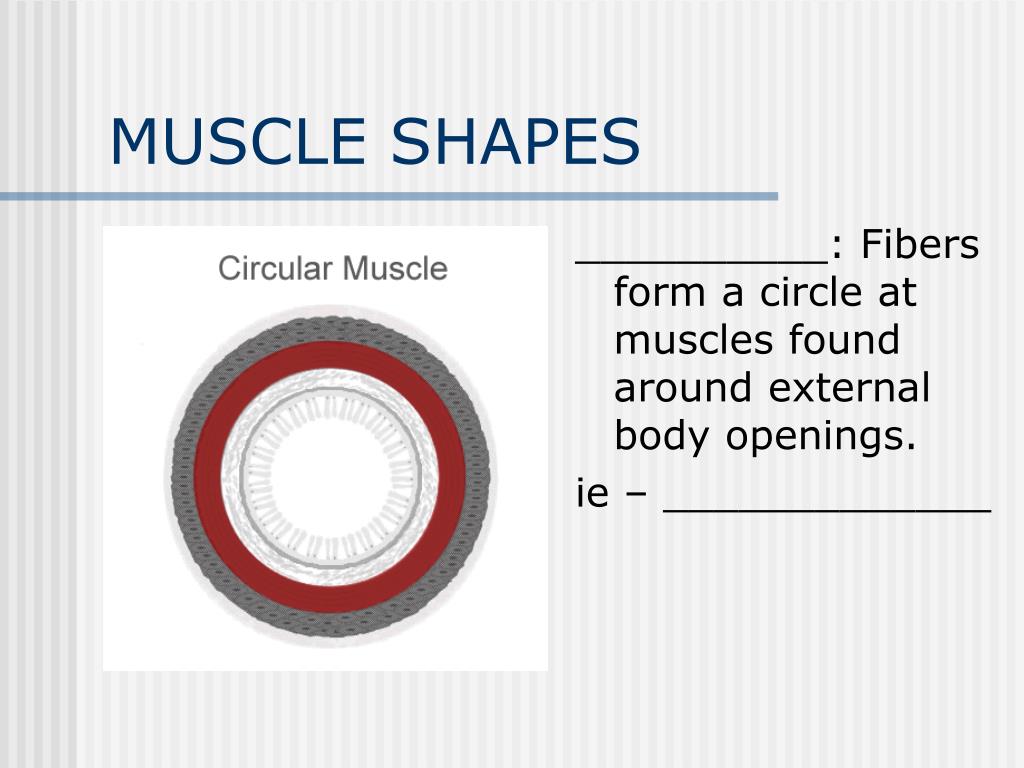 MUSCLE SHAPES

Circular Muscle

__________: Fibers form a circle at muscles found around external body openings.

ie – _____________